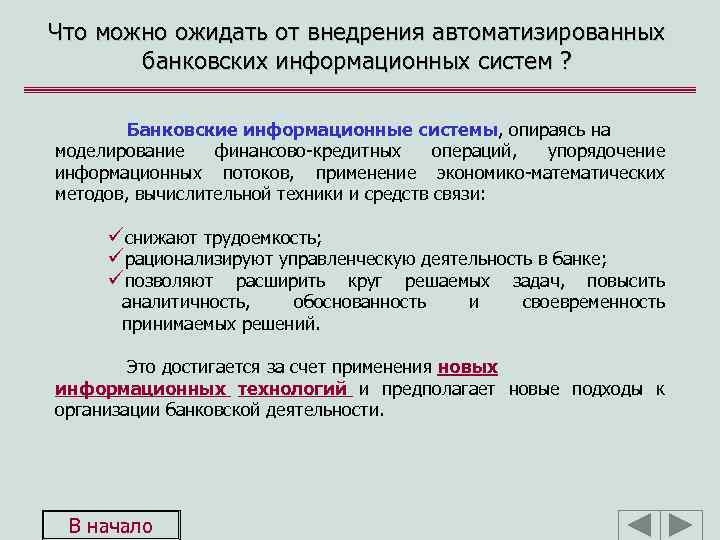 Что можно ожидать от внедрения автоматизированных банковских информационных систем ?

Банковские информационные системы, опираясь на моделирование финансово-кредитных операций, упорядочение информационных потоков, применение экономико-математических методов, вычислительной техники и средств связи:

✓снижают трудоемкость;
✓рационализируют управленческую деятельность в банке;
✓позволяют расширить круг решаемых задач, повысить аналитичность, обоснованность и своевременность принимаемых решений.

Это достигается за счет применения новых информационных технологий и предполагает новые подходы к организации банковской деятельности.

В начало